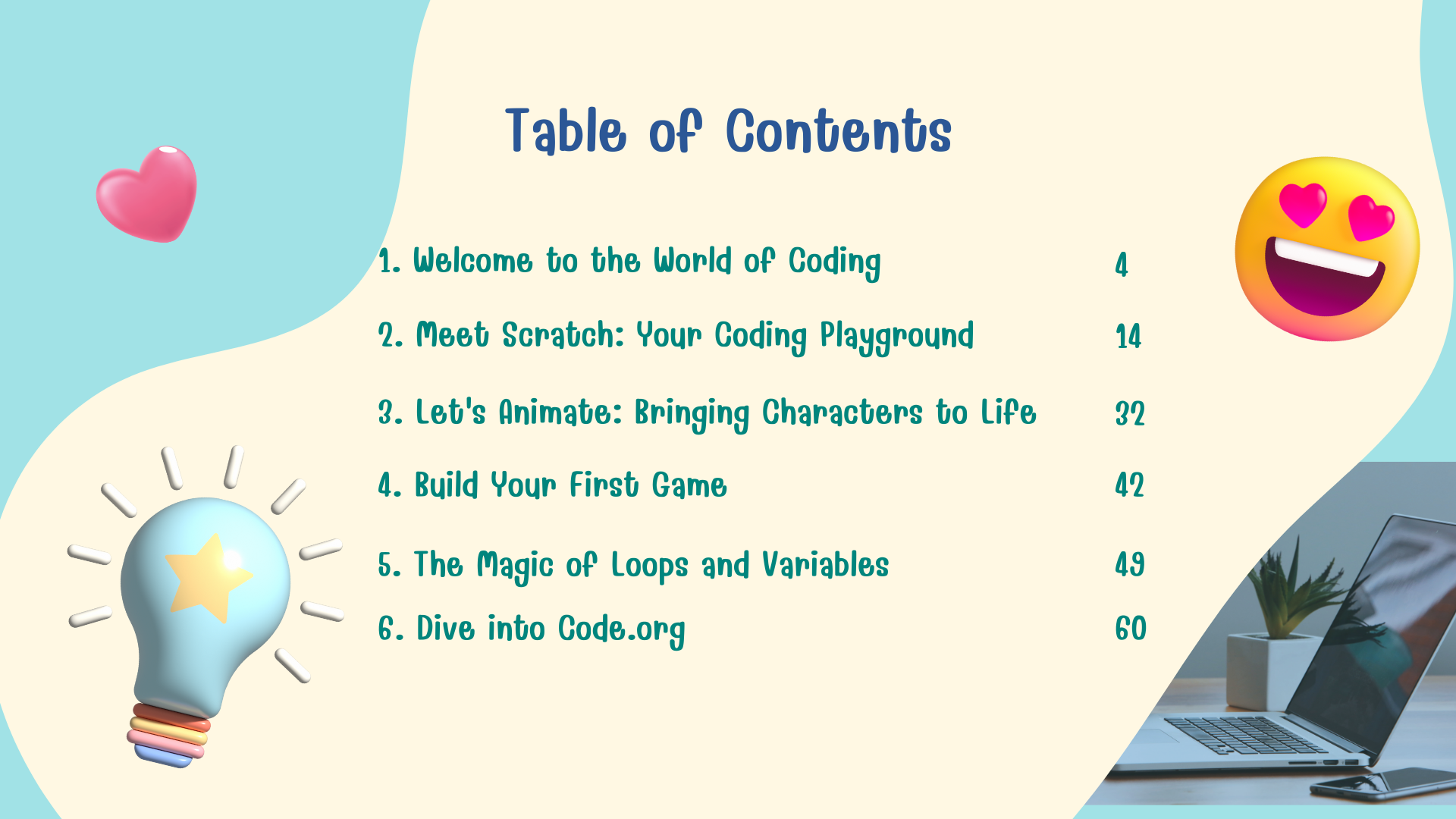 Table of Contents

1. Welcome to the World of Coding 4

2. Meet Scratch: Your Coding Playground 14

3. Let's Animate: Bringing Characters to Life 32

4. Build Your First Game 42

5. The Magic of Loops and Variables 49

6. Dive into Code.org 60